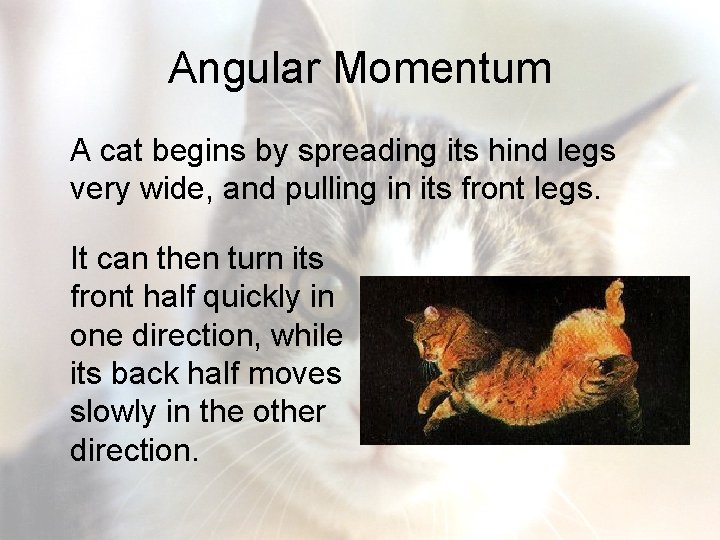 Angular Momentum

A cat begins by spreading its hind legs very wide, and pulling in its front legs.

It can then turn its front half quickly in one direction, while its back half moves slowly in the other direction.